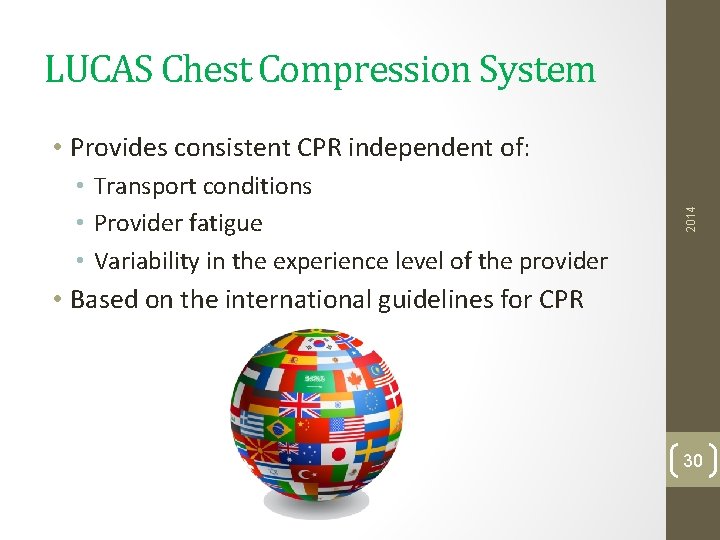 LUCAS Chest Compression System

• Provides consistent CPR independent of:
  • Transport conditions
  • Provider fatigue
  • Variability in the experience level of the provider
• Based on the international guidelines for CPR

2014

30